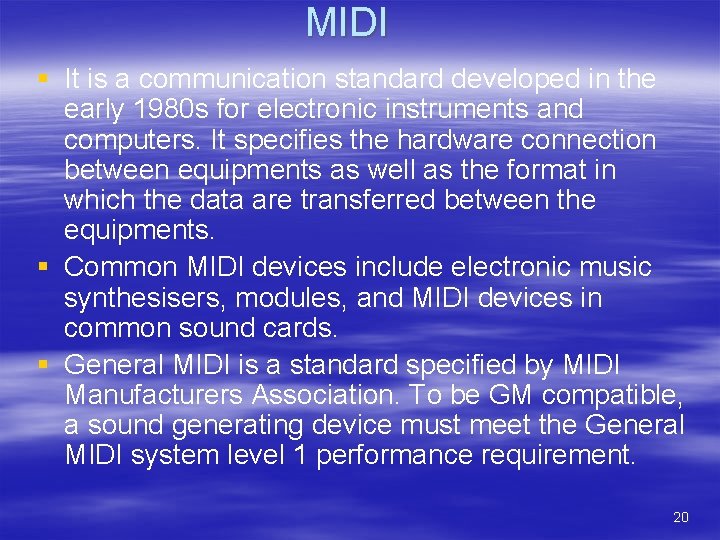 MIDI

▪ It is a communication standard developed in the early 1980s for electronic instruments and computers. It specifies the hardware connection between equipments as well as the format in which the data are transferred between the equipments.

▪ Common MIDI devices include electronic music synthesisers, modules, and MIDI devices in common sound cards.

▪ General MIDI is a standard specified by MIDI Manufacturers Association. To be GM compatible, a sound generating device must meet the General MIDI system level 1 performance requirement.

20